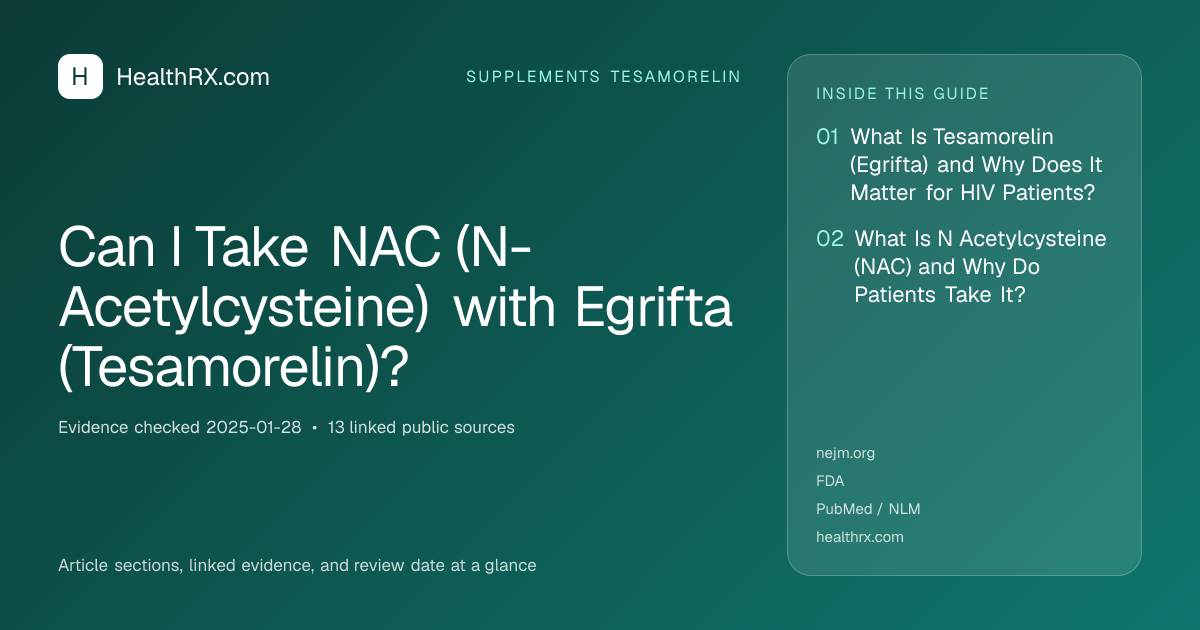 H HealthRX.com

SUPPLEMENTS TESAMORELIN

Can I Take NAC (N-Acetylcysteine) with Egrifta (Tesamorelin)?

Evidence checked 2025-01-28 • 13 linked public sources

Article sections, linked evidence, and review date at a glance

INSIDE THIS GUIDE

01 What Is Tesamorelin (Egrifta) and Why Does It Matter for HIV Patients?

02 What Is N Acetylcysteine (NAC) and Why Do Patients Take It?

nejm.org

FDA

PubMed / NLM

healthrx.com